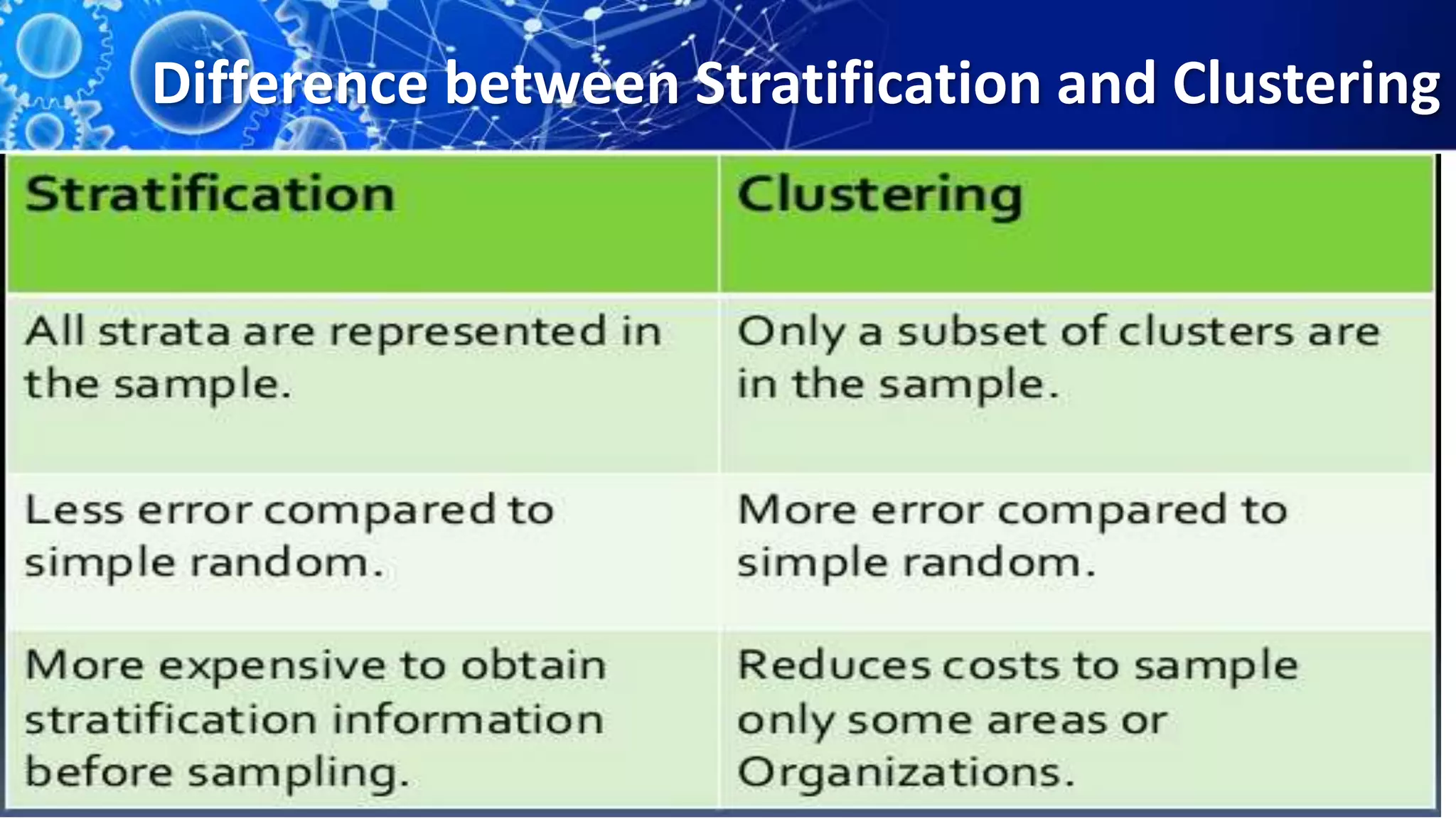 Difference between Stratification and Clustering

| Stratification | Clustering |
|---|---|
| All strata are represented in the sample. | Only a subset of clusters are in the sample. |
| Less error compared to simple random. | More error compared to simple random. |
| More expensive to obtain stratification information before sampling. | Reduces costs to sample only some areas or Organizations. |